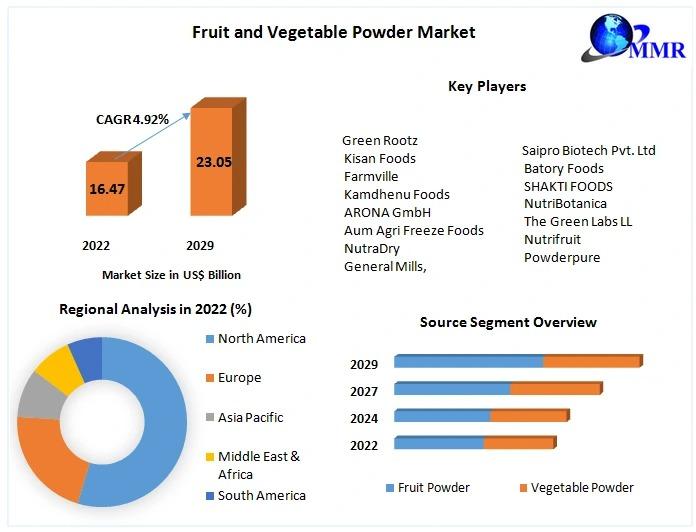 Fruit and Vegetable Powder Market

MMR

CAGR 4.92%

16.47

23.05

2022

2029

Market Size in US$ Billion

Key Players

Green Rootz
Kisan Foods
Farmville
Kamdhenu Foods
ARONA GmbH
Aum Agri Freeze Foods
NutraDry
General Mills,

Saipro Biotech Pvt. Ltd
Batory Foods
SHAKTI FOODS
NutriBotanica
The Green Labs LL
Nutrifruit
Powderpure

Regional Analysis in 2022 (%)

North America
Europe
Asia Pacific
Middle East & Africa
South America

Source Segment Overview

2029
2027
2024
2022

Fruit Powder
Vegetable Powder